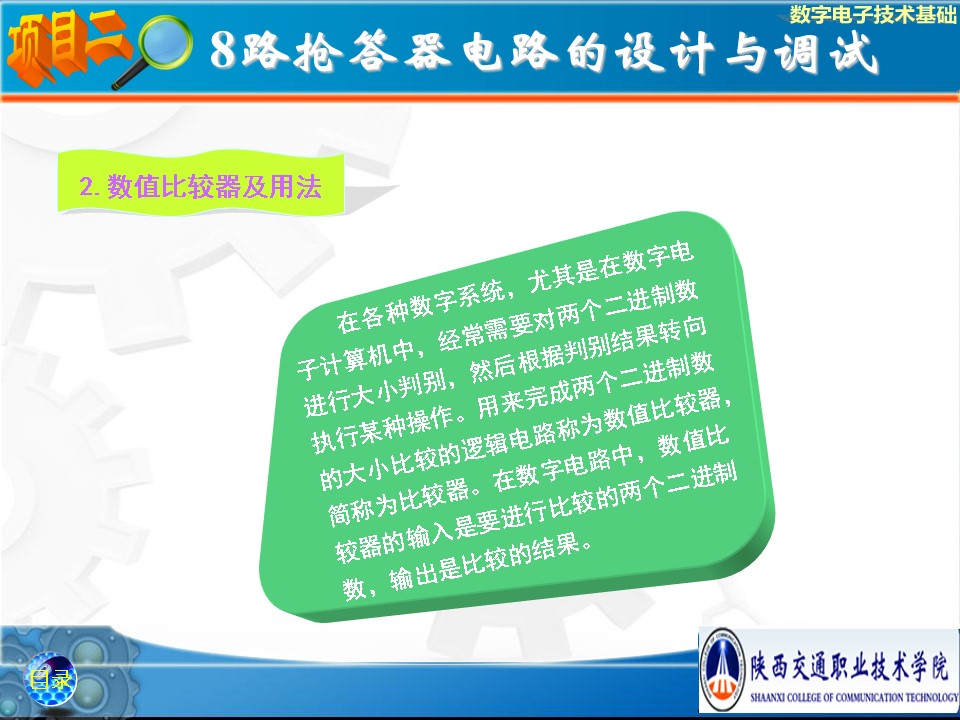 数字电子技术基础

项目二

8路抢答器电路的设计与调试

2. 数值比较器及用法

在各种数字系统，尤其是在数字电子计算机中，经常需要对两个二进制数进行大小判别，然后根据判别结果转向执行某种操作。用来完成两个二进制数的大小比较的逻辑电路称为数值比较器，简称为比较器。在数字电路中，数值比较器的输入是要进行比较的两个二进制数，输出是比较的结果。

目录

陕西交通职业技术学院
SHAANXI COLLEGE OF COMMUNICATION TECHNOLOGY